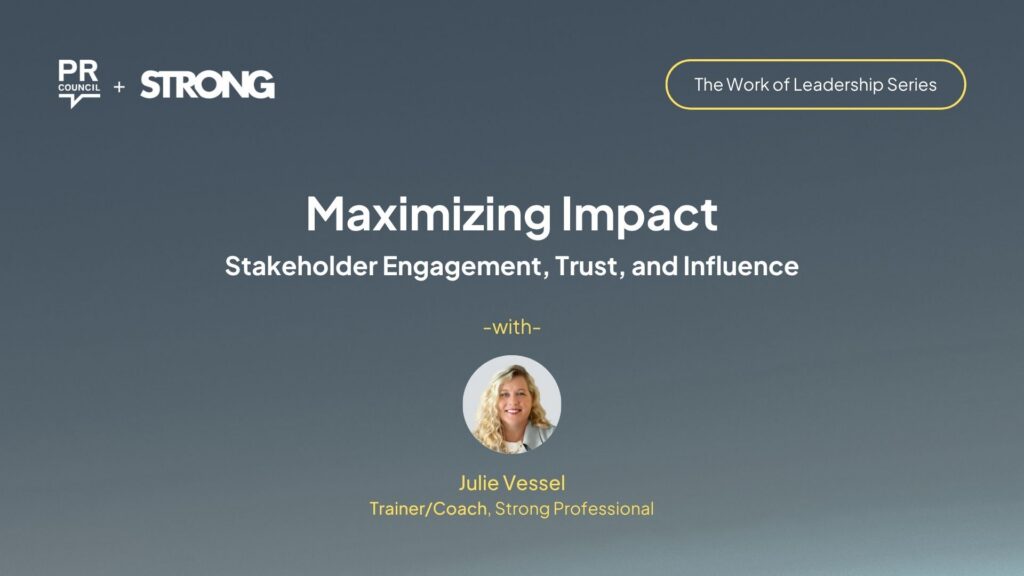 PR COUNCIL + STRONG

The Work of Leadership Series

Maximizing Impact

Stakeholder Engagement, Trust, and Influence

-with-

Julie Vessel

Trainer/Coach, Strong Professional